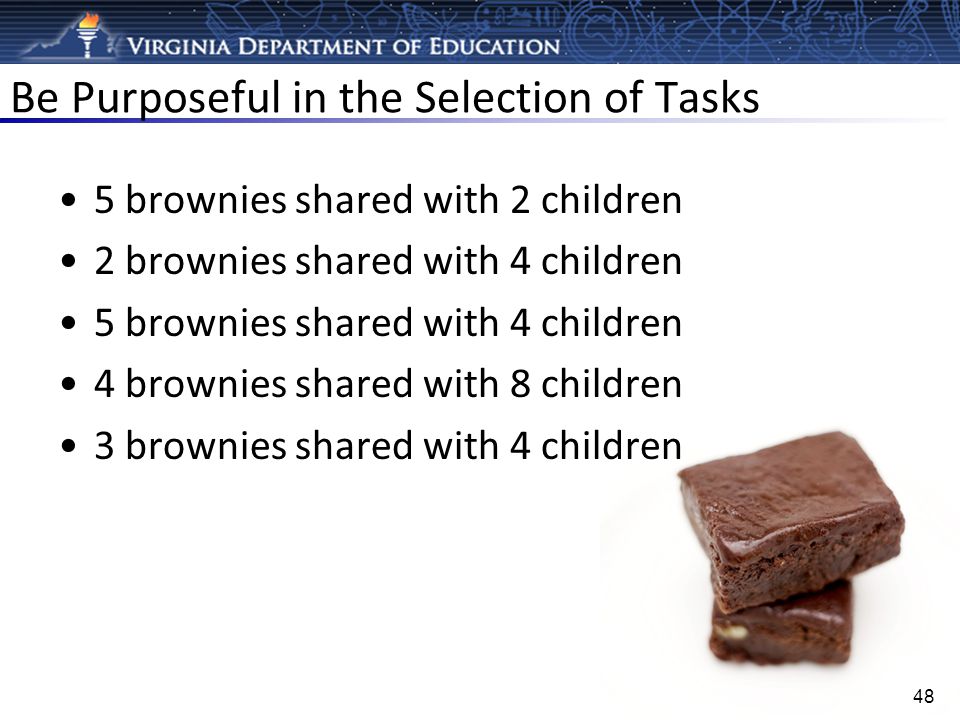 VIRGINIA DEPARTMENT OF EDUCATION

Be Purposeful in the Selection of Tasks

• 5 brownies shared with 2 children
• 2 brownies shared with 4 children
• 5 brownies shared with 4 children
• 4 brownies shared with 8 children
• 3 brownies shared with 4 children

48